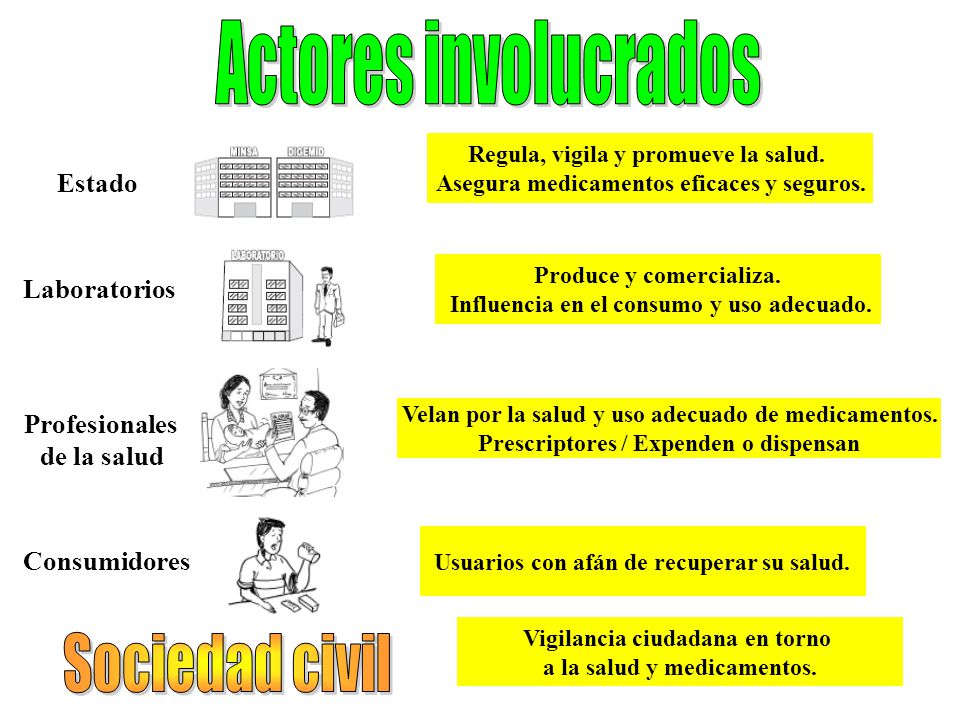 Actores involucrados

Estado

MINSA

DIGEMID

Regula, vigila y promueve la salud.
Asegura medicamentos eficaces y seguros.

Laboratorios

LABORATORIO

Produce y comercializa.
Influencia en el consumo y uso adecuado.

Profesionales de la salud

Velan por la salud y uso adecuado de medicamentos.
Prescriptores / Expenden o dispensan

Consumidores

Usuarios con afán de recuperar su salud.

Sociedad civil

Vigilancia ciudadana en torno a la salud y medicamentos.